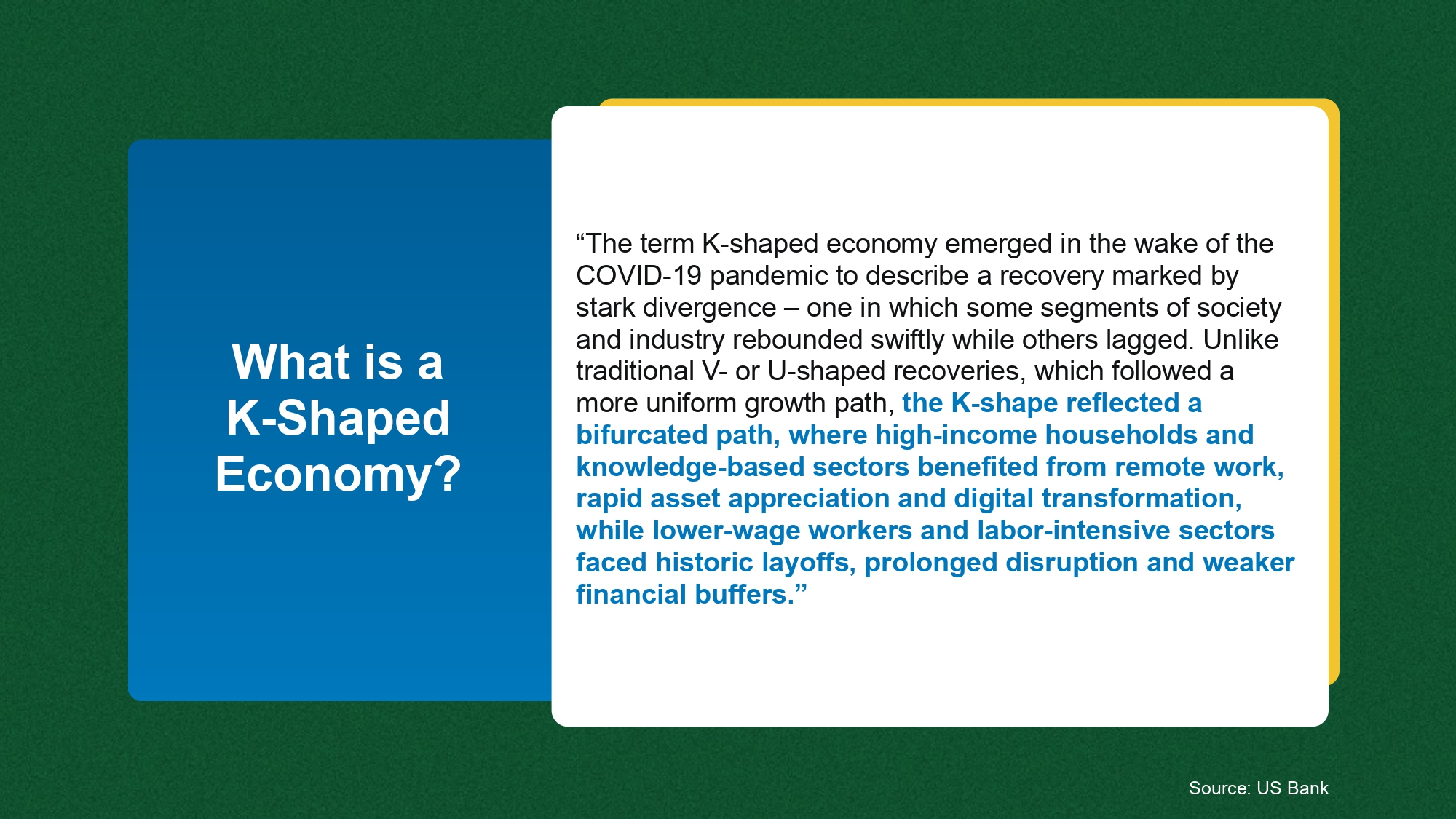 What is a K-Shaped Economy?

"The term K-shaped economy emerged in the wake of the COVID-19 pandemic to describe a recovery marked by stark divergence – one in which some segments of society and industry rebounded swiftly while others lagged. Unlike traditional V- or U-shaped recoveries, which followed a more uniform growth path, the K-shape reflected a bifurcated path, where high-income households and knowledge-based sectors benefited from remote work, rapid asset appreciation and digital transformation, while lower-wage workers and labor-intensive sectors faced historic layoffs, prolonged disruption and weaker financial buffers."

Source: US Bank